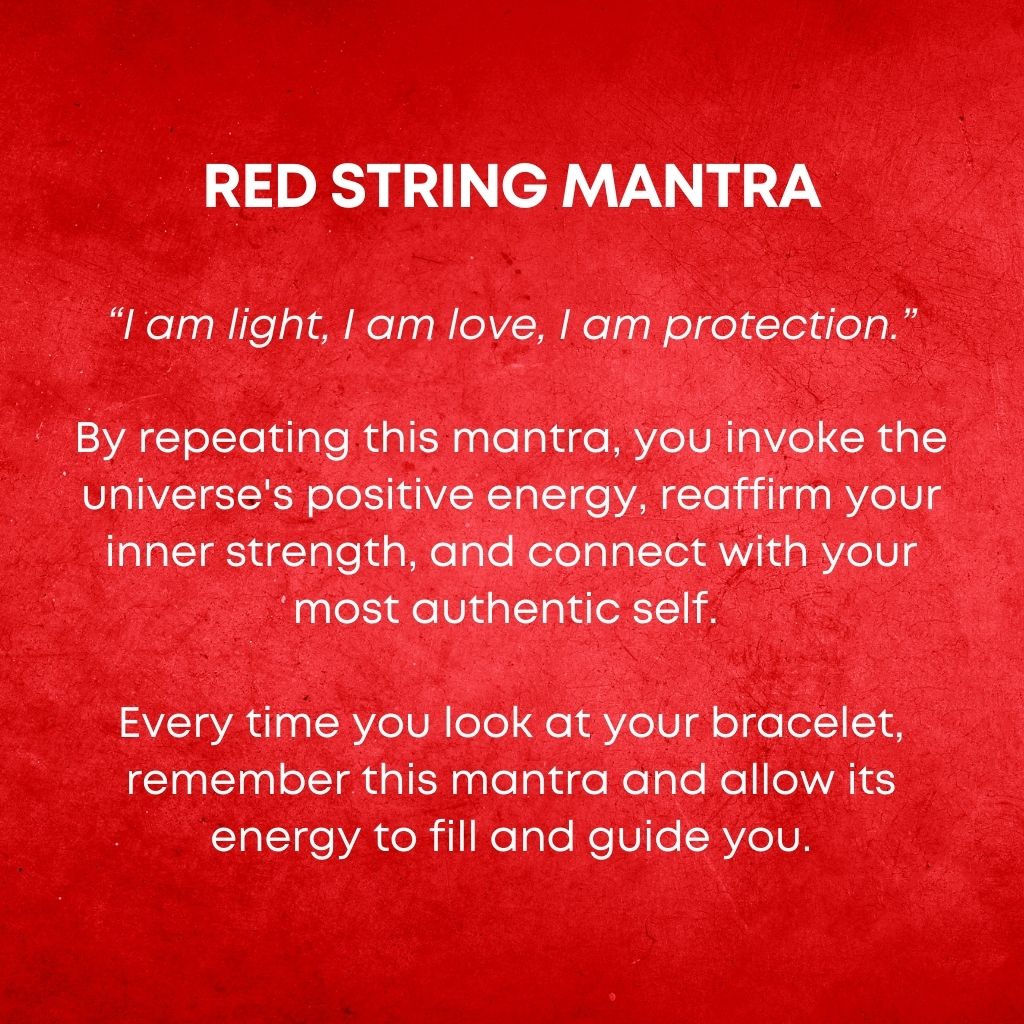 RED STRING MANTRA

“I am light, I am love, I am protection.”

By repeating this mantra, you invoke the universe's positive energy, reaffirm your inner strength, and connect with your most authentic self.

Every time you look at your bracelet, remember this mantra and allow its energy to fill and guide you.